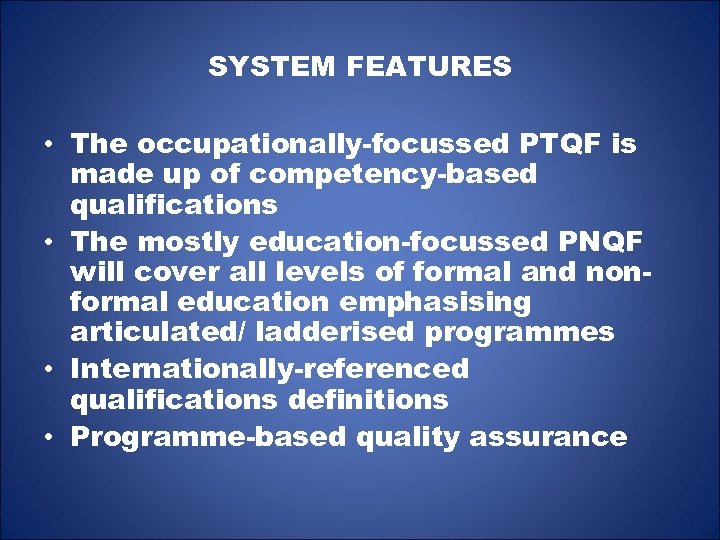 SYSTEM FEATURES

• The occupationally-focussed PTQF is made up of competency-based qualifications
• The mostly education-focussed PNQF will cover all levels of formal and non-formal education emphasising articulated/ ladderised programmes
• Internationally-referenced qualifications definitions
• Programme-based quality assurance